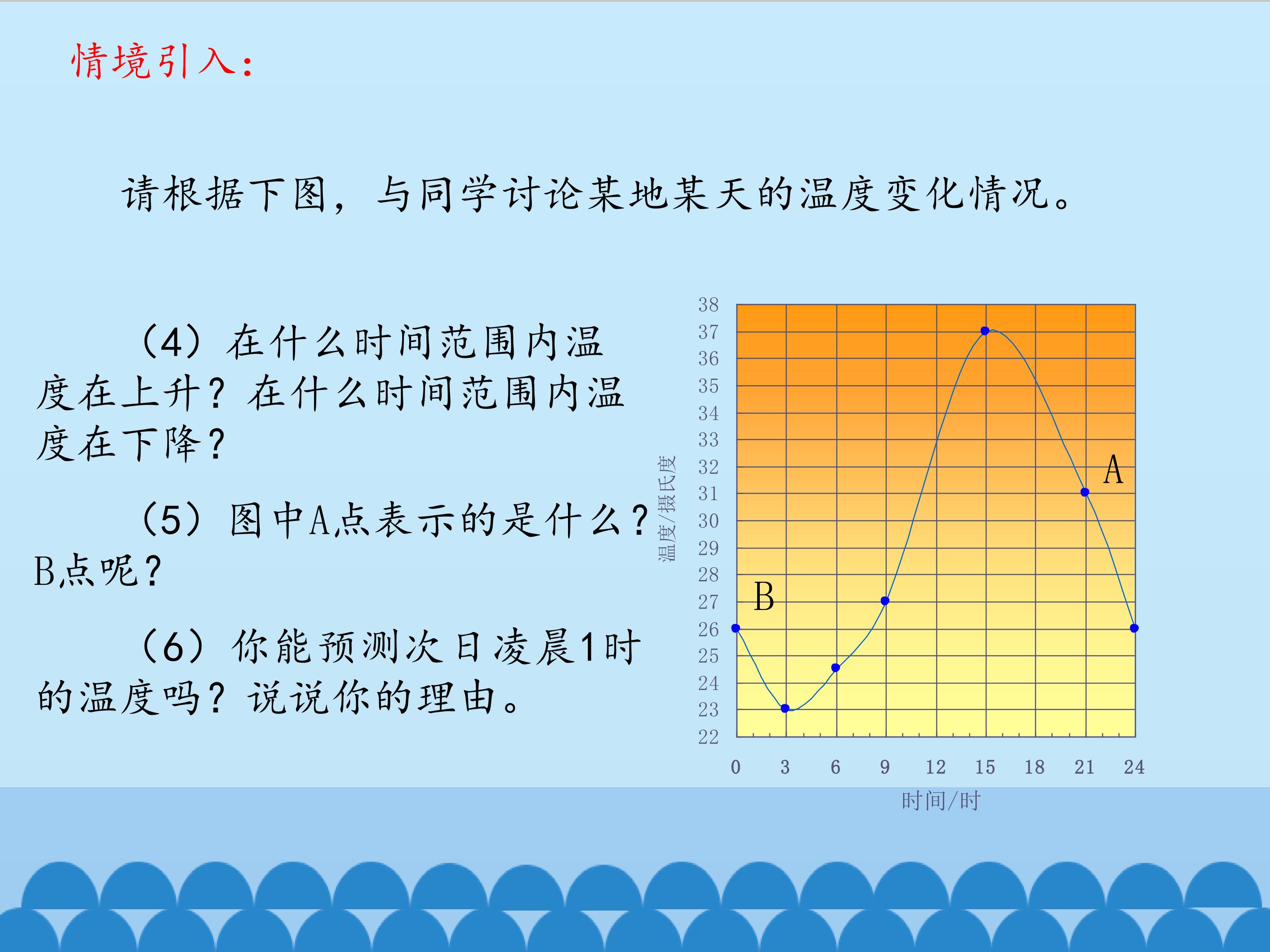 情境引入:

请根据下图，与同学讨论某地某天的温度变化情况。

（4）在什么时间范围内温度在上升？在什么时间范围内温度在下降？

（5）图中A点表示的是什么？B点呢？

（6）你能预测次日凌晨1时的温度吗？说说你的理由。

温度/摄氏度
38
37
36
35
34
33
32
31
30
29
28
27
26
25
24
23
22
A
B
0
3
6
9
12
15
18
21
24
时间/时